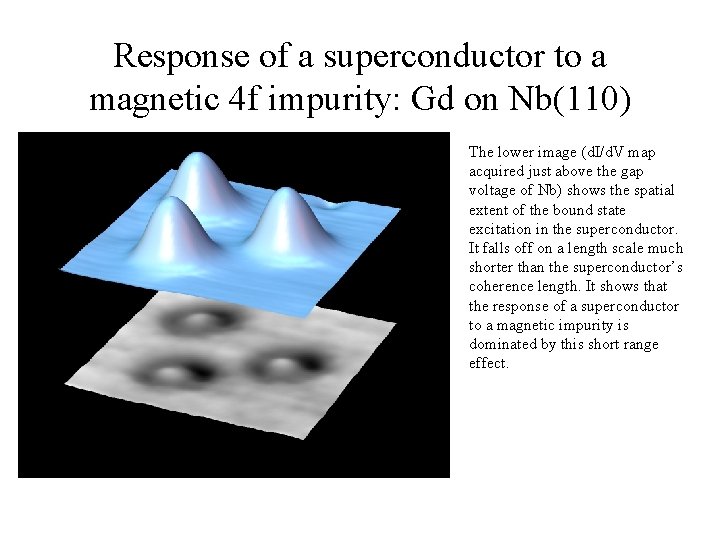 Response of a superconductor to a magnetic 4f impurity: Gd on Nb(110)

The lower image (dI/dV map acquired just above the gap voltage of Nb) shows the spatial extent of the bound state excitation in the superconductor. It falls off on a length scale much shorter than the superconductor's coherence length. It shows that the response of a superconductor to a magnetic impurity is dominated by this short range effect.